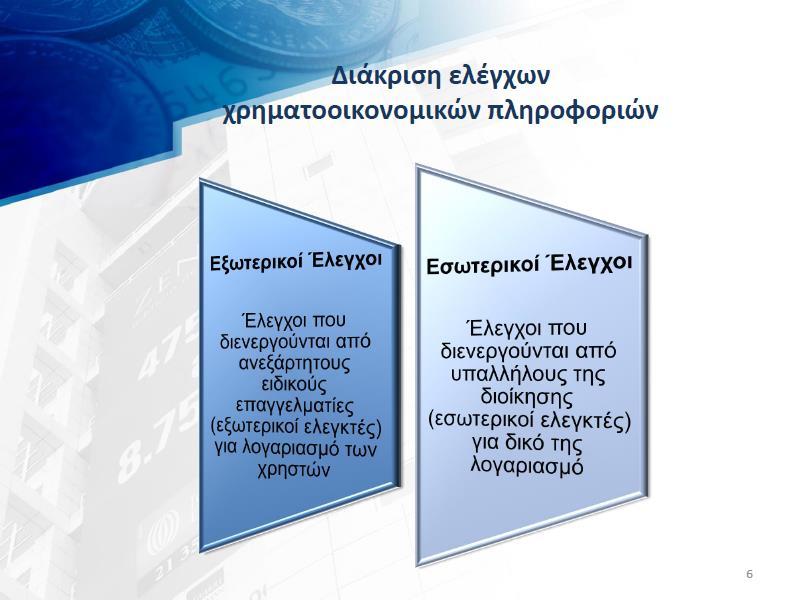 Διάκριση ελέγχων χρηματοοικονομικών πληροφοριών

Εξωτερικοί Έλεγχοι

Έλεγχοι που διενεργούνται από ανεξάρτητους ειδικούς επαγγελματίες (εξωτερικοί ελεγκτές) για λογαριασμό των χρηστών

Εσωτερικοί Έλεγχοι

Έλεγχοι που διενεργούνται από υπαλλήλους της διοίκησης (εσωτερικοί ελεγκτές) για δικό της λογαριασμό

6